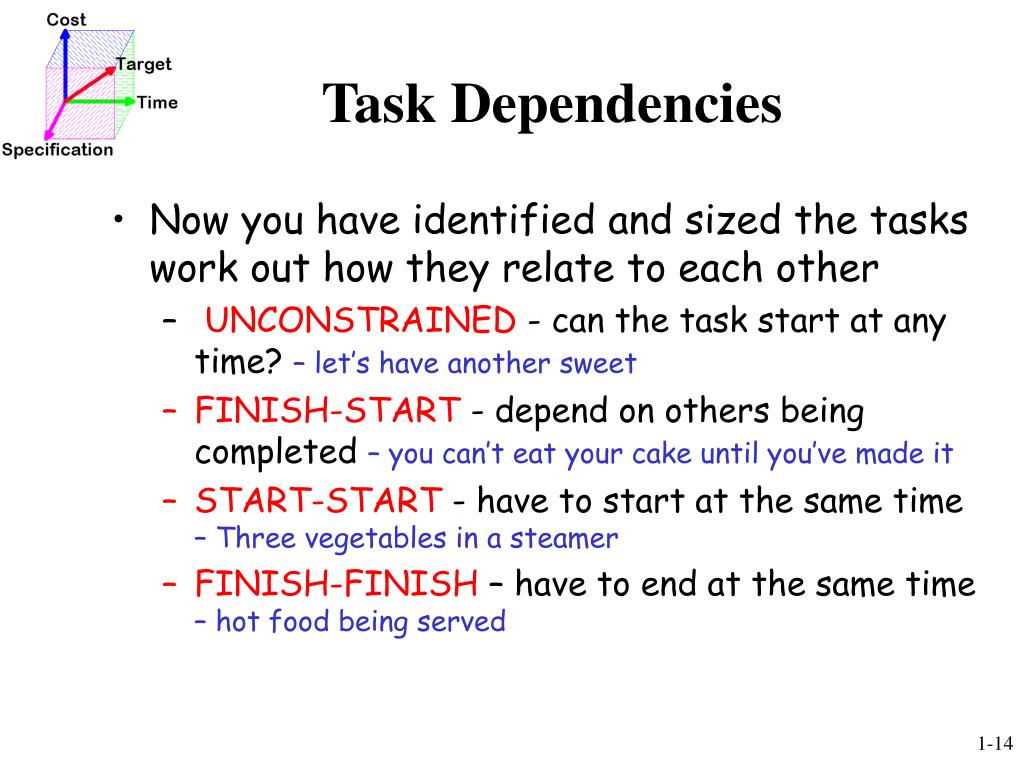 Cost
Target
Time
Specification

Task Dependencies

• Now you have identified and sized the tasks work out how they relate to each other
– UNCONSTRAINED - can the task start at any time? – let's have another sweet
– FINISH-START - depend on others being completed – you can't eat your cake until you've made it
– START-START - have to start at the same time – Three vegetables in a steamer
– FINISH-FINISH – have to end at the same time – hot food being served

1-14